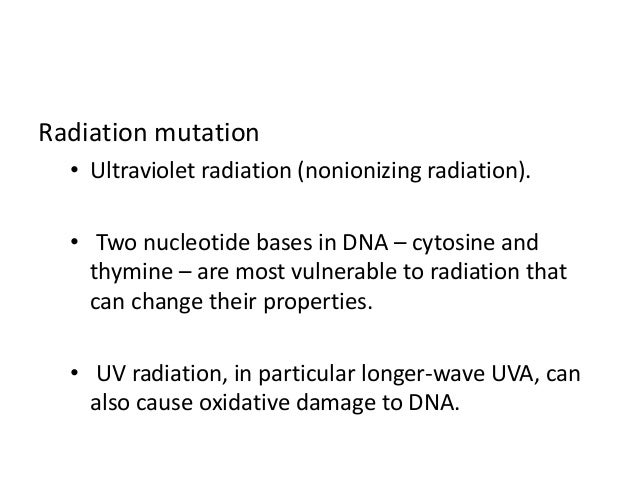 Radiation mutation

• Ultraviolet radiation (nonionizing radiation).

• Two nucleotide bases in DNA – cytosine and thymine – are most vulnerable to radiation that can change their properties.

• UV radiation, in particular longer-wave UVA, can also cause oxidative damage to DNA.